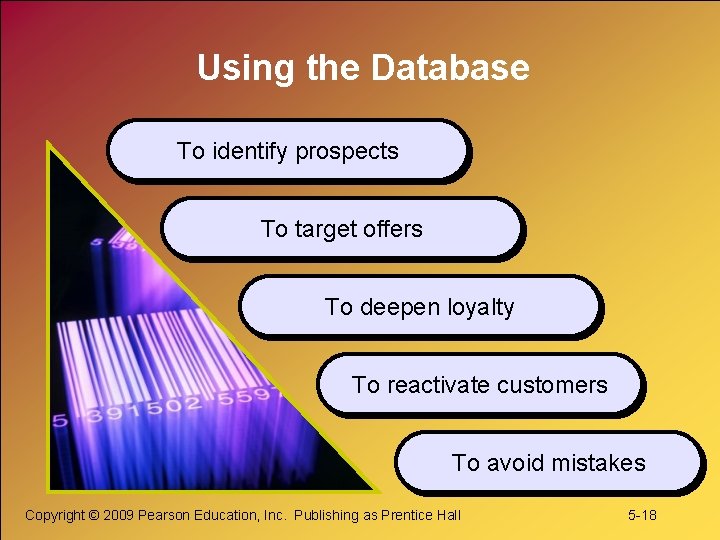 Using the Database

To identify prospects

To target offers

To deepen loyalty

To reactivate customers

To avoid mistakes

5 391502 559

Copyright © 2009 Pearson Education, Inc. Publishing as Prentice Hall

5-18